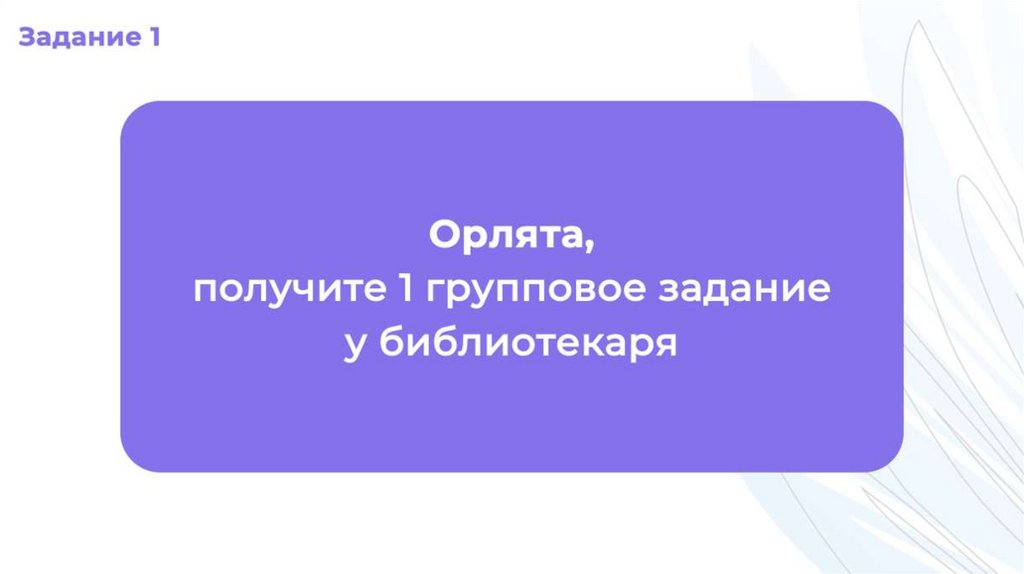 Задание 1

Орлята,
получите 1 групповое задание
у библиотекаря